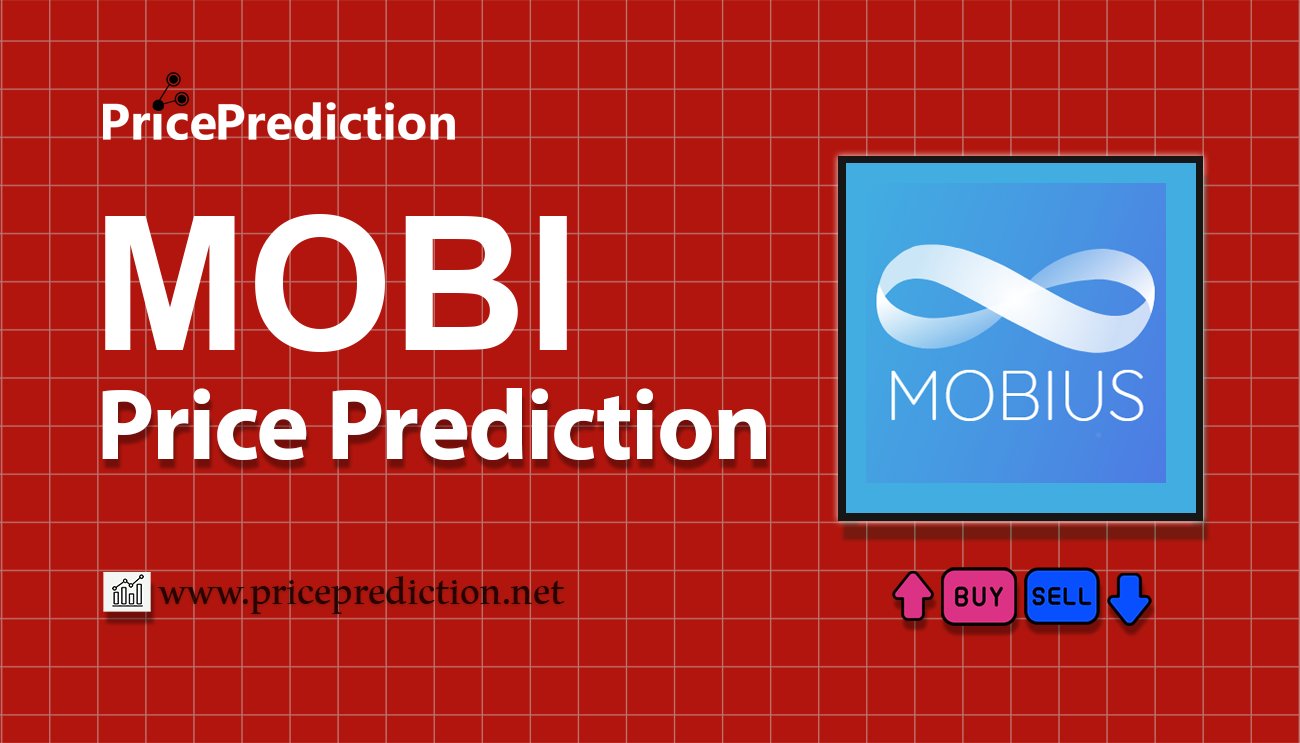 PricePrediction

MOBI
Price Prediction

MOBIUS

www.priceprediction.net

BUY SELL